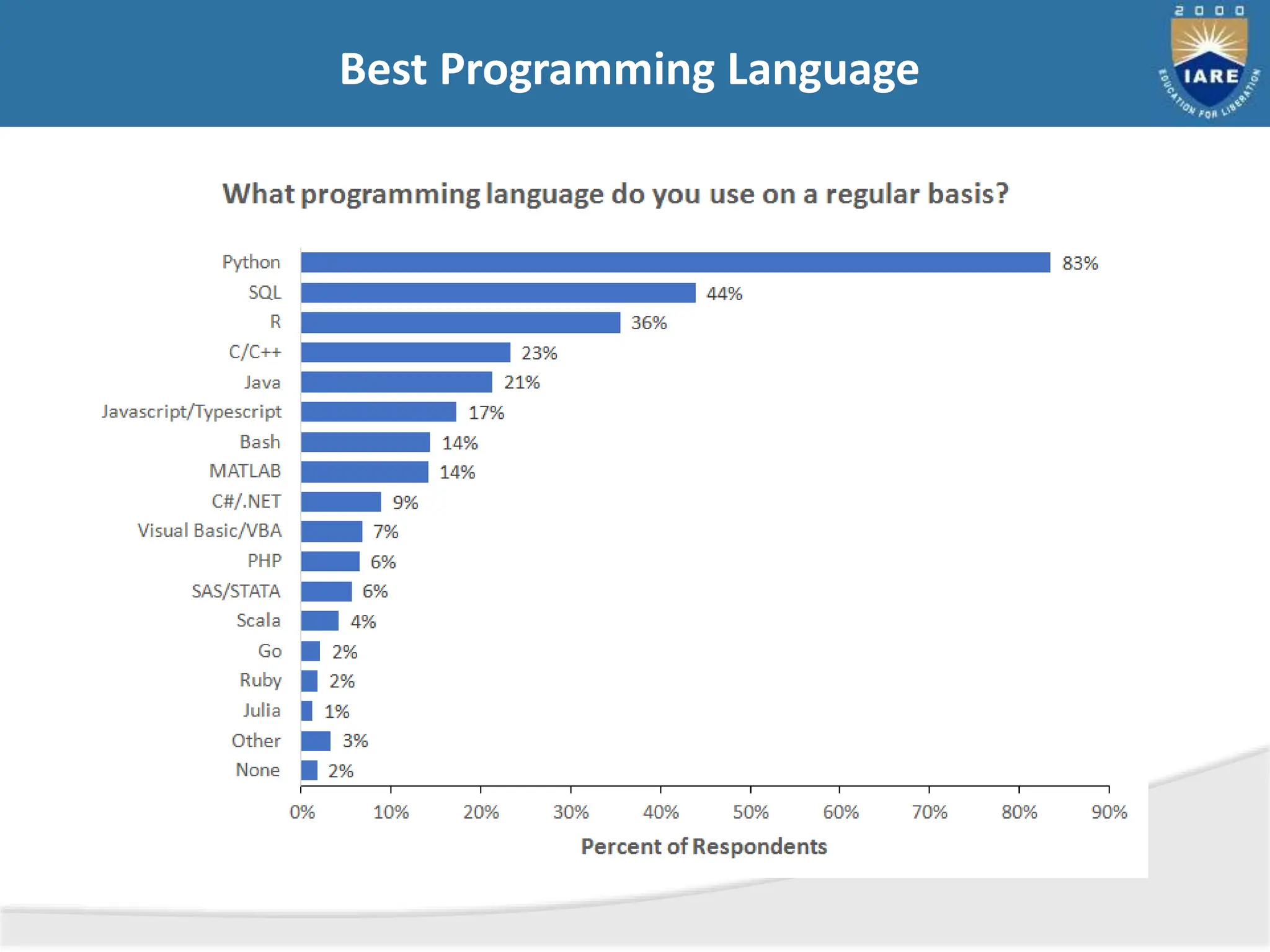 Best Programming Language

2000
IARE
EDUCATION FOR LIBERATION

What programming language do you use on a regular basis?

Python 83%
SQL 44%
R 36%
C/C++ 23%
Java 21%
Javascript/Typescript 17%
Bash 14%
MATLAB 14%
C#/.NET 9%
Visual Basic/VBA 7%
PHP 6%
SAS/STATA 6%
Scala 4%
Go 2%
Ruby 2%
Julia 1%
Other 3%
None 2%

0% 10% 20% 30% 40% 50% 60% 70% 80% 90%

Percent of Respondents